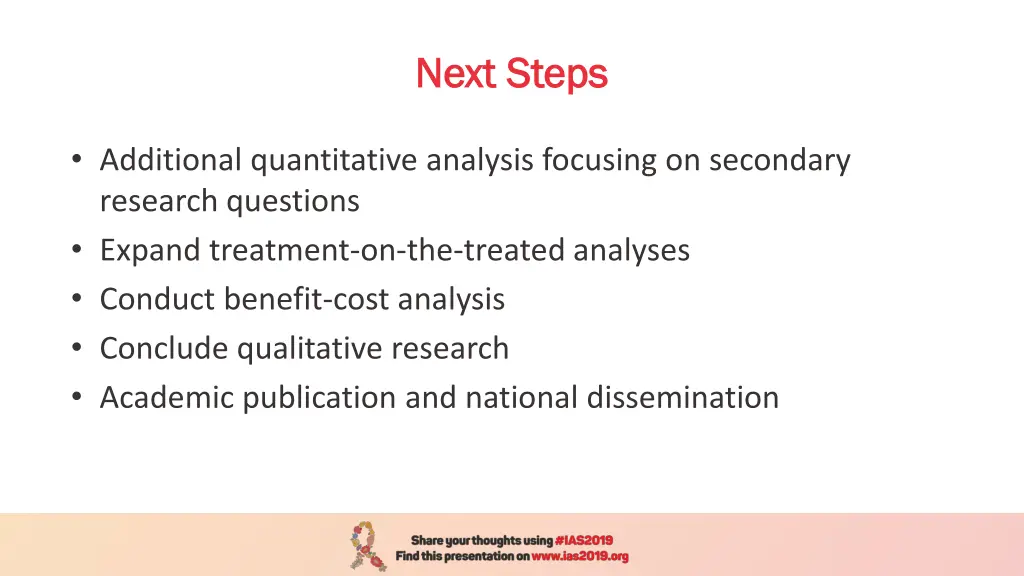 Next Steps

• Additional quantitative analysis focusing on secondary research questions
• Expand treatment-on-the-treated analyses
• Conduct benefit-cost analysis
• Conclude qualitative research
• Academic publication and national dissemination

Share your thoughts using #IAS2019
Find this presentation on www.ias2019.org